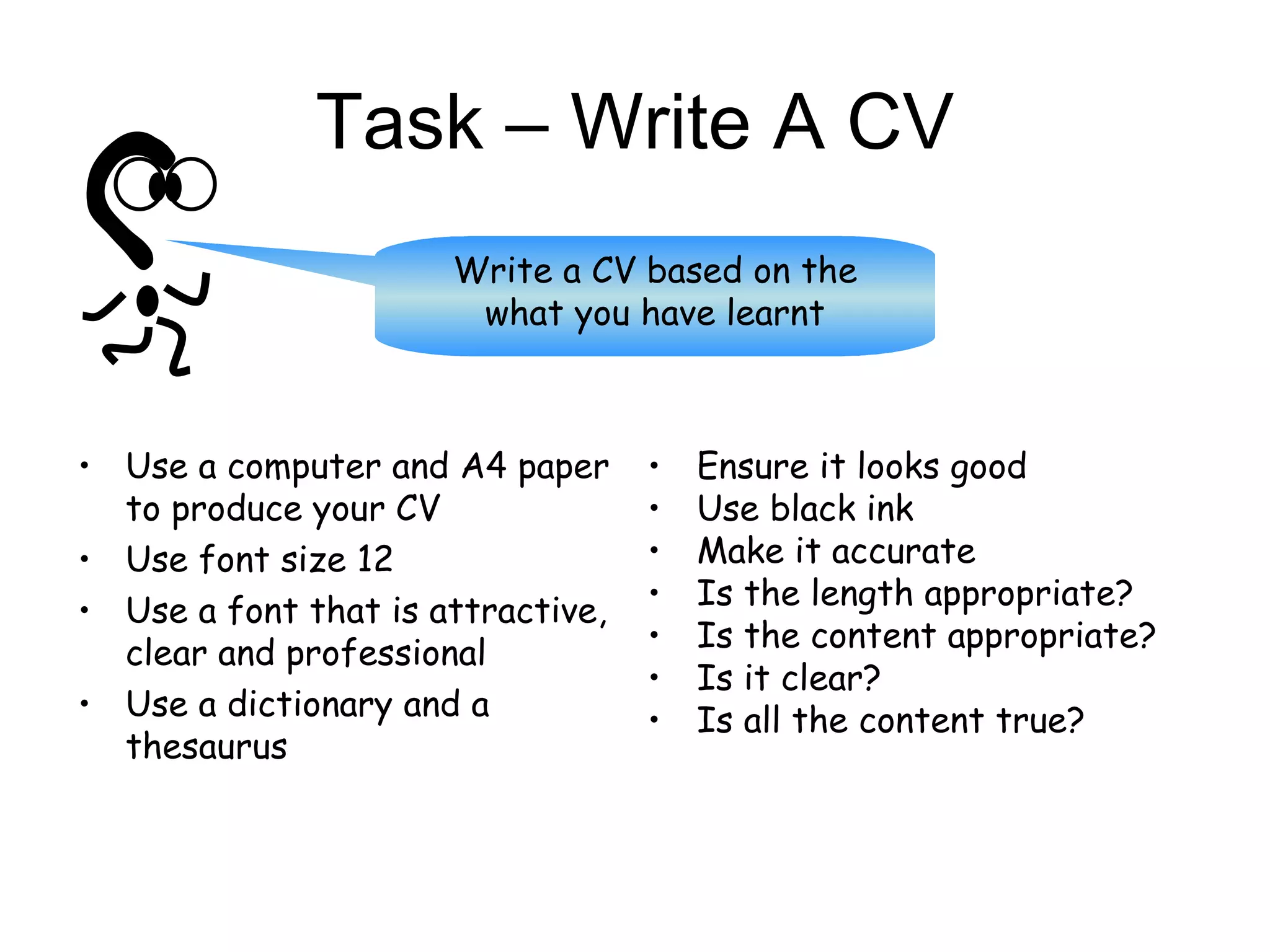 Task – Write A CV

Write a CV based on the what you have learnt

• Use a computer and A4 paper to produce your CV
• Use font size 12
• Use a font that is attractive, clear and professional
• Use a dictionary and a thesaurus

• Ensure it looks good
• Use black ink
• Make it accurate
• Is the length appropriate?
• Is the content appropriate?
• Is it clear?
• Is all the content true?